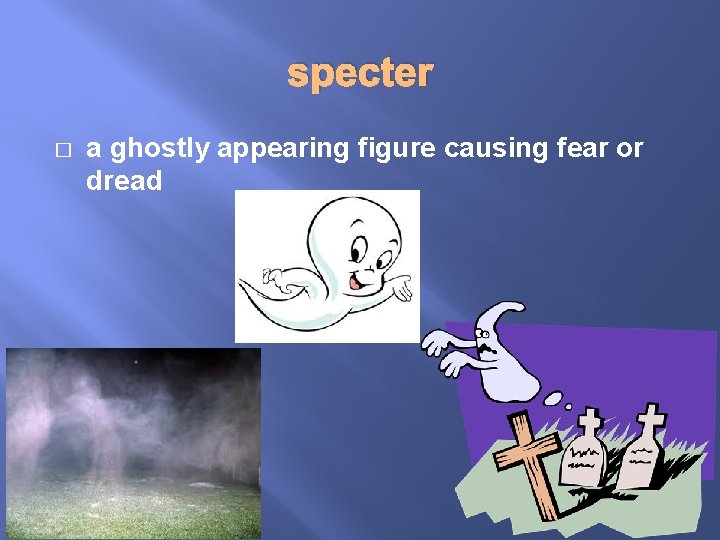 specter

□ a ghostly appearing figure causing fear or dread